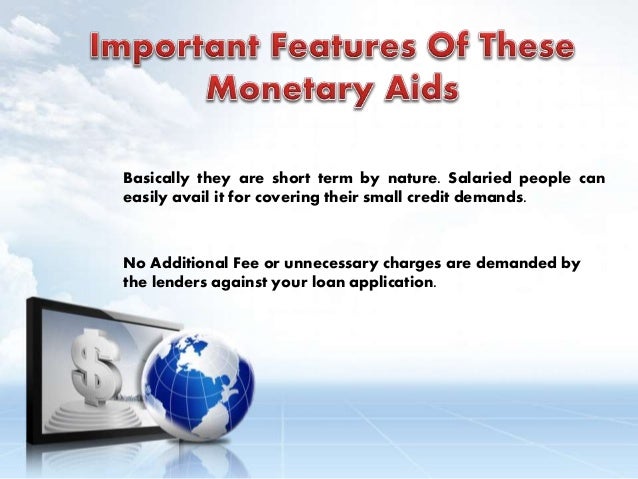 Important Features Of These Monetary Aids

Basically they are short term by nature. Salaried people can easily avail it for covering their small credit demands.

No Additional Fee or unnecessary charges are demanded by the lenders against your loan application.

$